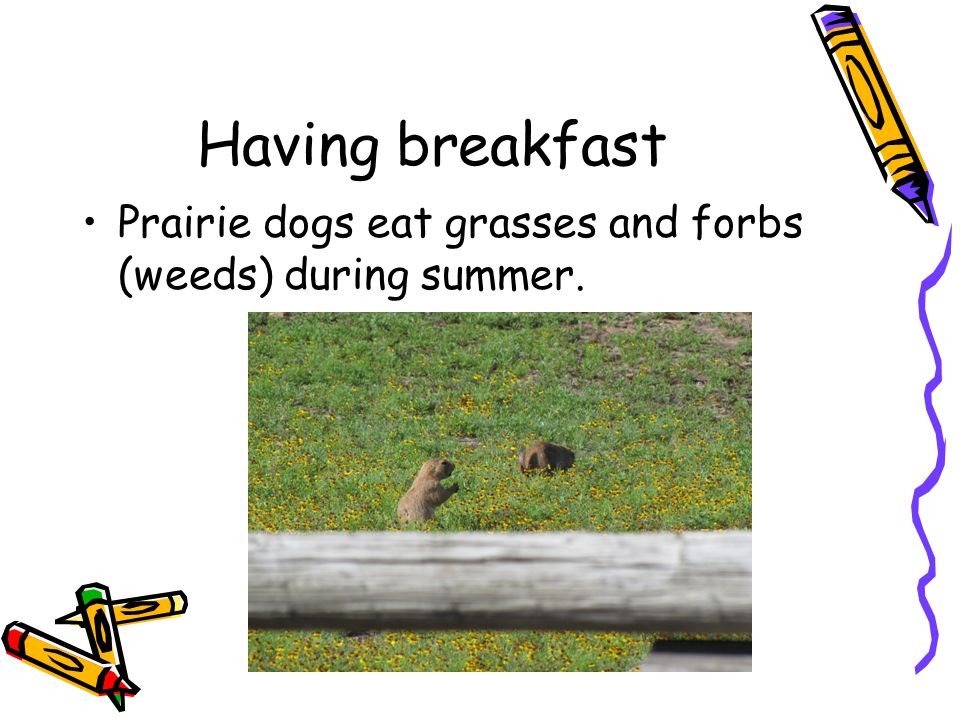 Having breakfast

• Prairie dogs eat grasses and forbs (weeds) during summer.